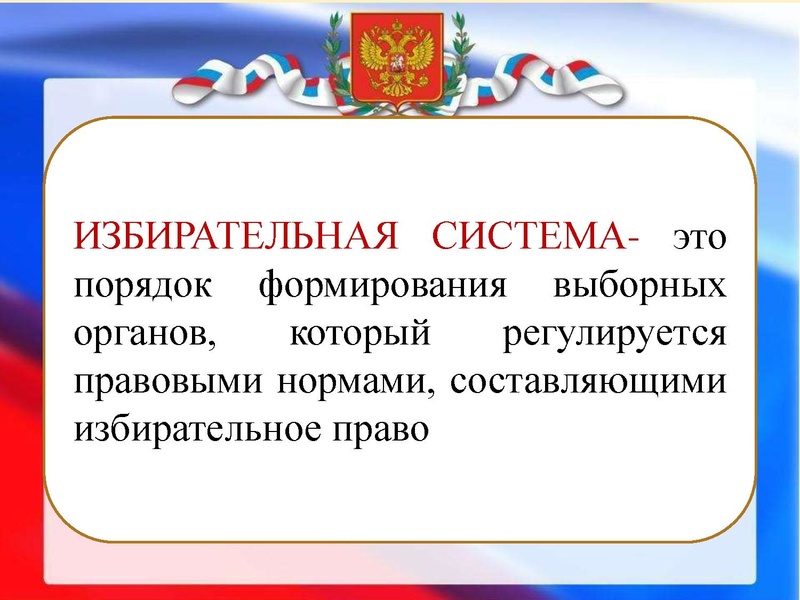 ИЗБИРАТЕЛЬНАЯ СИСТЕМА- это порядок формирования выборных органов, который регулируется правовыми нормами, составляющими избирательное право